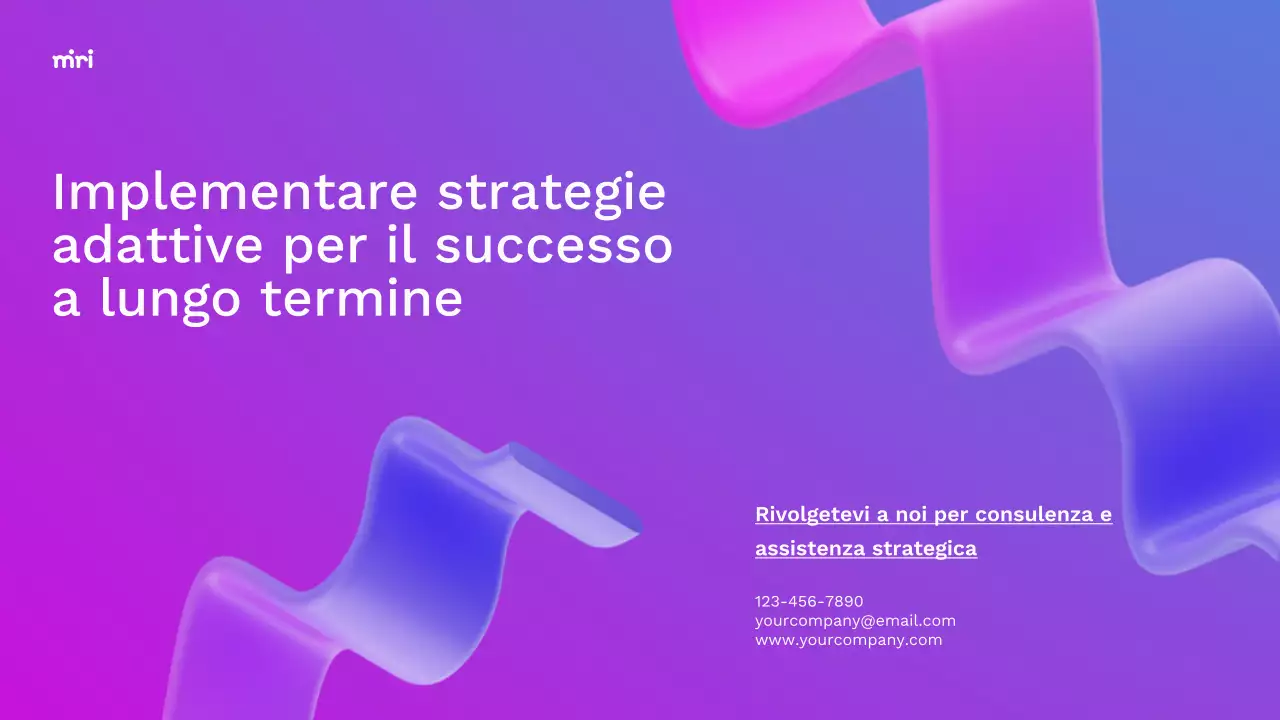 miri

Implementare strategie adattive per il successo a lungo termine

Rivolgetevi a noi per consulenza e assistenza strategica

123-456-7890
yourcompany@email.com
www.yourcompany.com